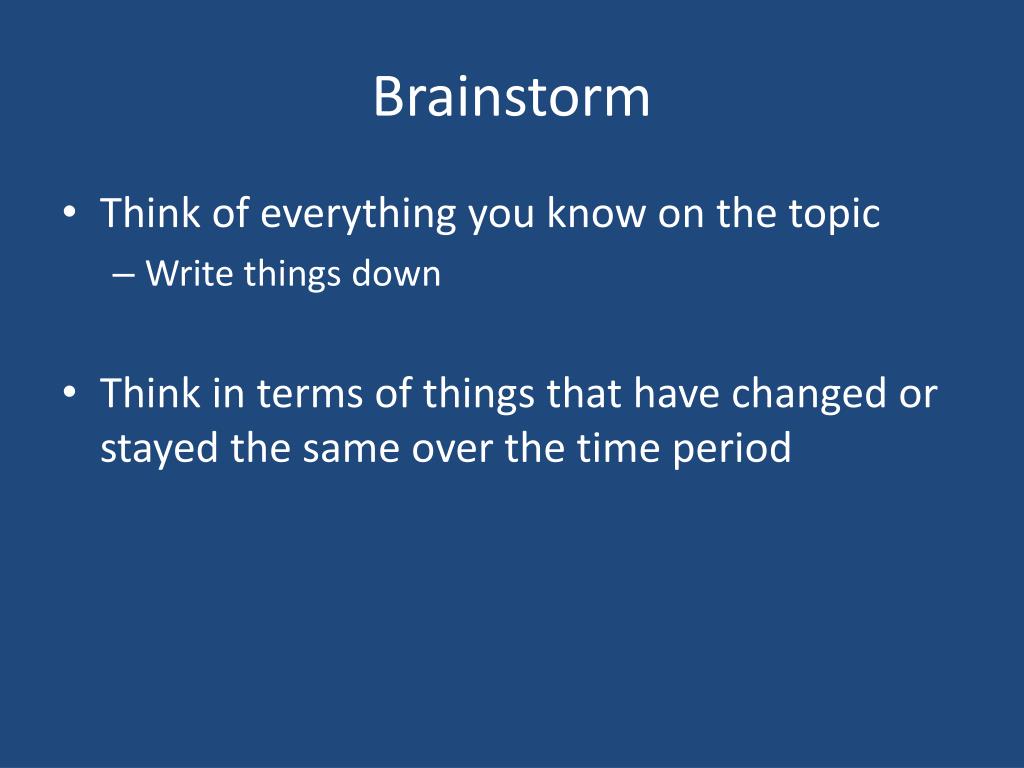 Brainstorm

• Think of everything you know on the topic
– Write things down

• Think in terms of things that have changed or stayed the same over the time period